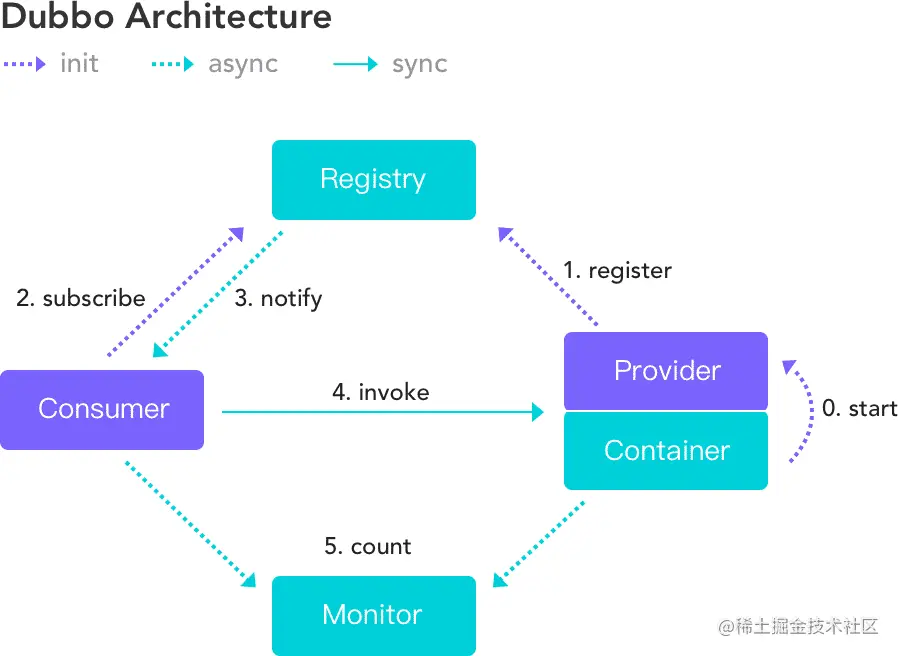 Dubbo Architecture

init async sync

Registry

2. subscribe

3. notify

1. register

Consumer

4. invoke

Provider

Container

0. start

5. count

Monitor

@稀土掘金技术社区